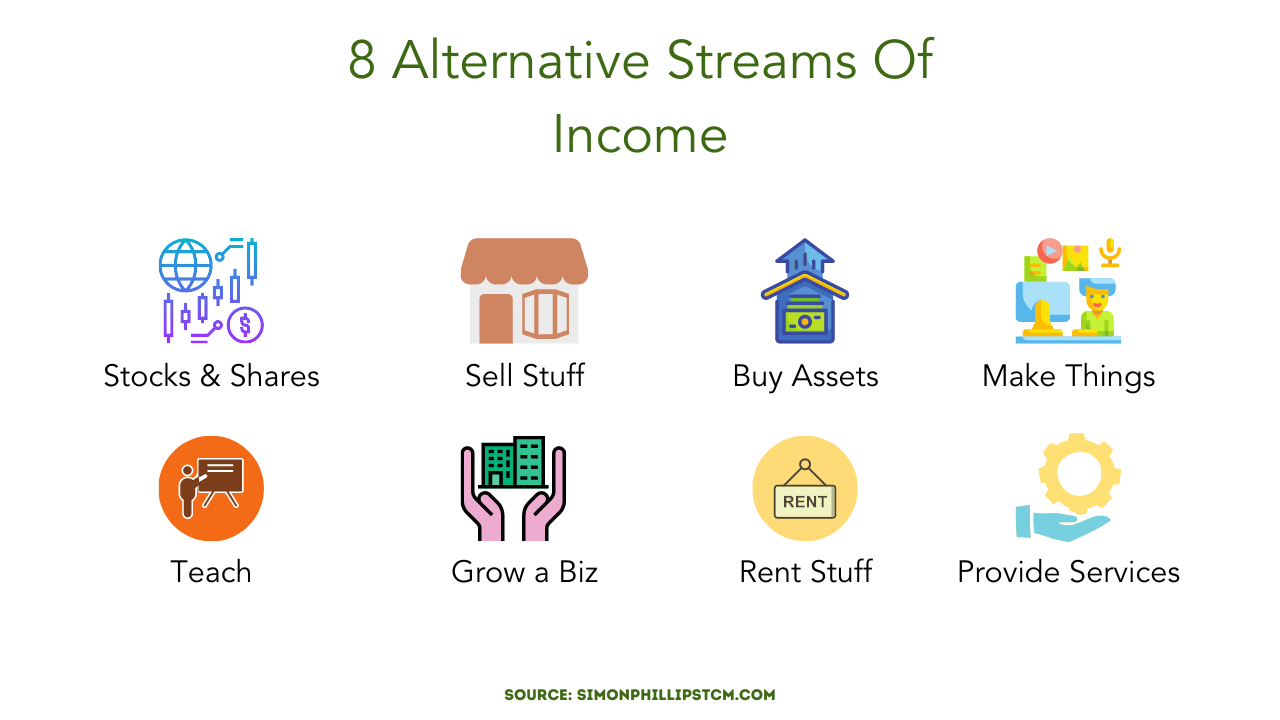 8 Alternative Streams Of Income

Stocks & Shares

Sell Stuff

Buy Assets

Make Things

Teach

Grow a Biz

RENT

Rent Stuff

Provide Services

SOURCE: SIMONPHILLIPSTCM.COM